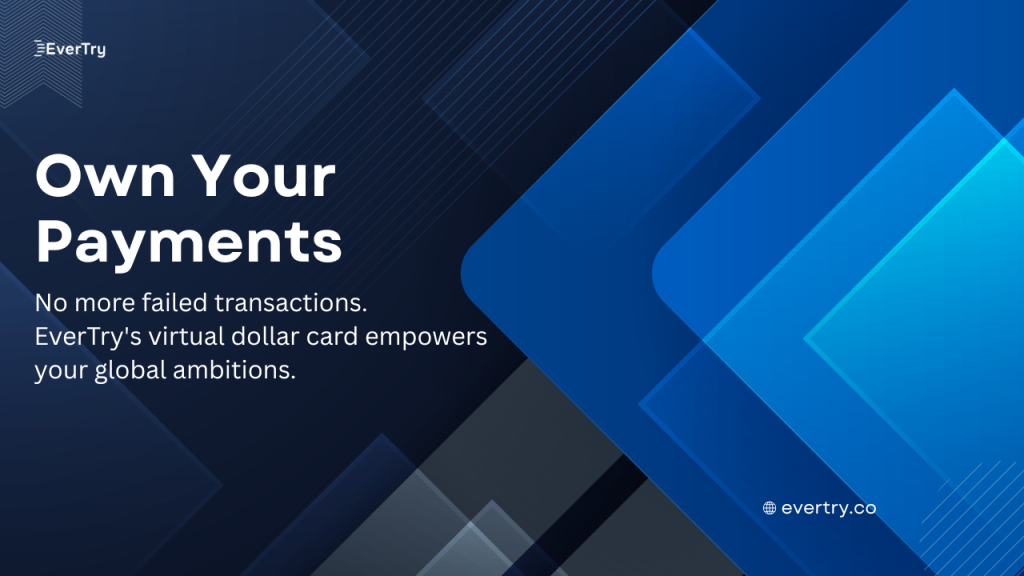 EverTry

Own Your Payments

No more failed transactions. EverTry's virtual dollar card empowers your global ambitions.

evertry.co